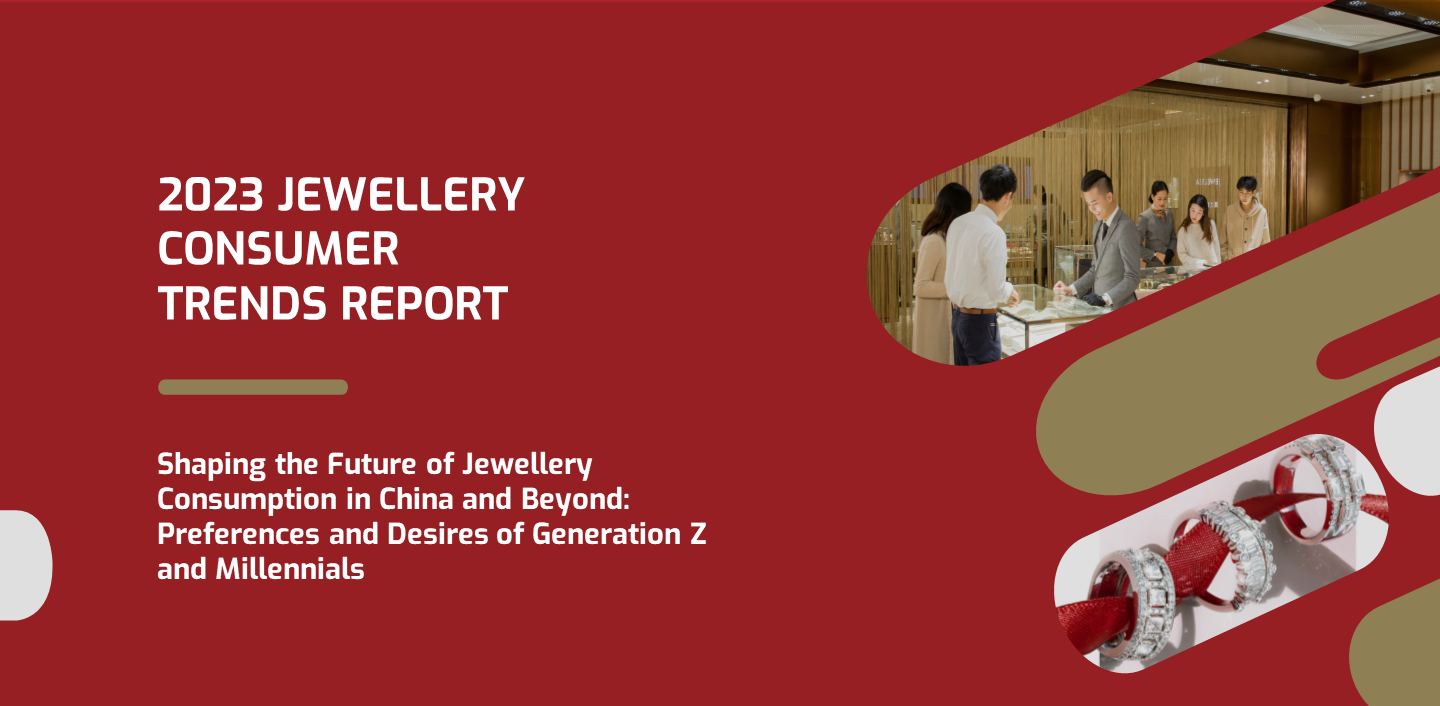 2023 JEWELLERY CONSUMER TRENDS REPORT

Shaping the Future of Jewellery Consumption in China and Beyond: Preferences and Desires of Generation Z and Millennials